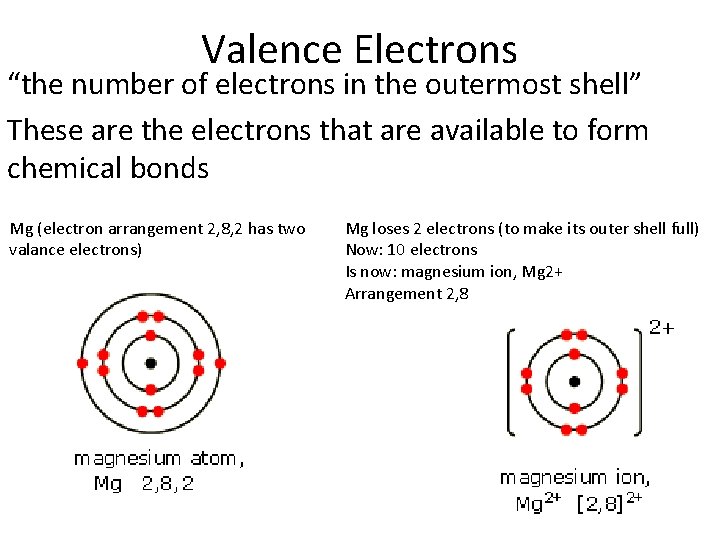 Valence Electrons

“the number of electrons in the outermost shell”

These are the electrons that are available to form chemical bonds

Mg (electron arrangement 2,8,2 has two valance electrons)

magnesium atom,
Mg 2,8,2

Mg loses 2 electrons (to make its outer shell full)
Now: 10 electrons
Is now: magnesium ion, Mg2+
Arrangement 2,8

2+

magnesium ion,
$Mg^{2+}$ $[2,8]^{2+}$